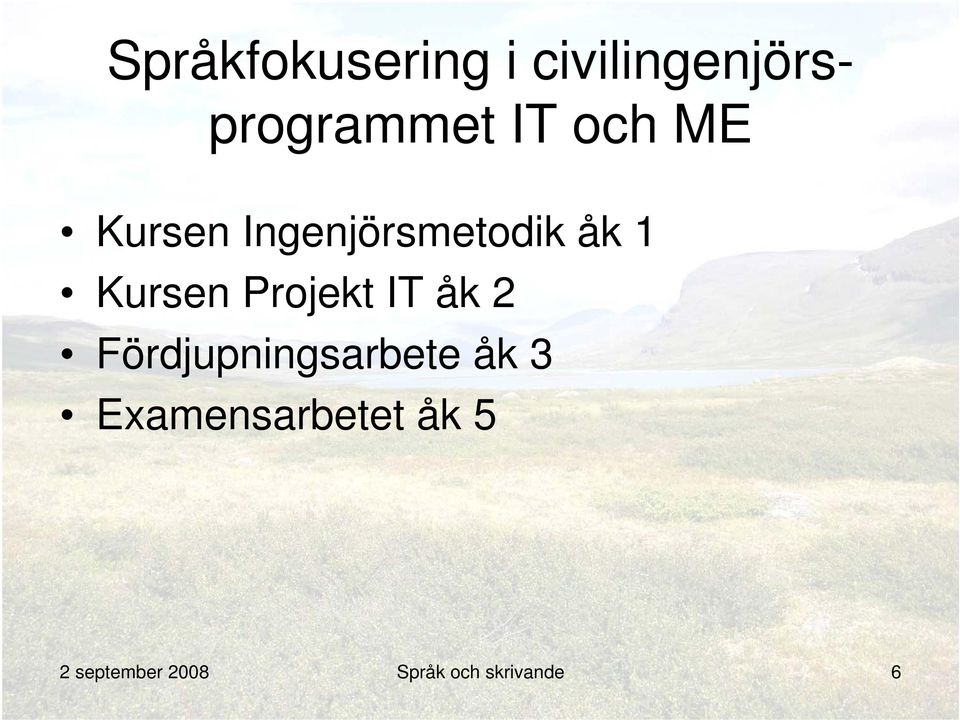 Språkfokusering i civilingenjörsprogrammet IT och ME

• Kursen Ingenjörsmetodik åk 1
• Kursen Projekt IT åk 2
• Fördjupningsarbete åk 3
• Examensarbetet åk 5

2 september 2008 Språk och skrivande 6